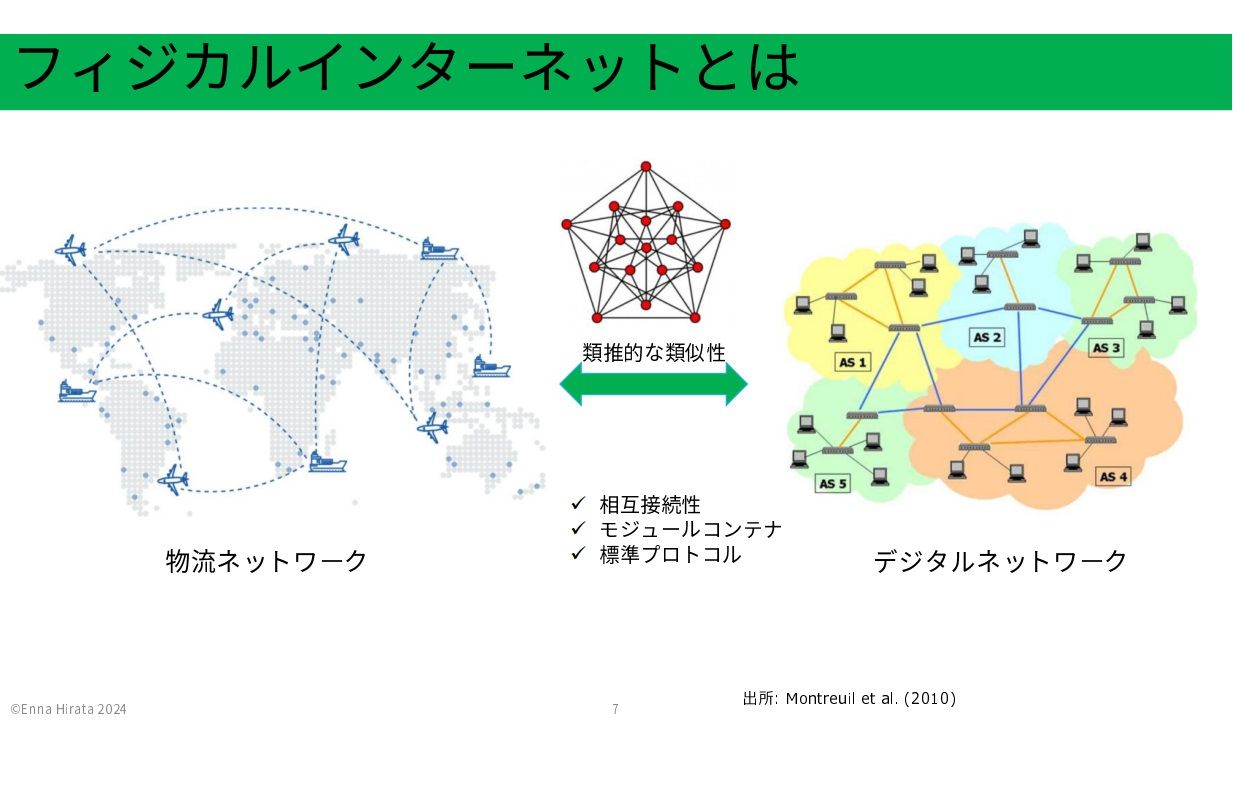 フィジカルインターネットとは

類推的な類似性

AS 1
AS 2
AS 3
AS 4
AS 5

✓ 相互接続性
✓ モジュールコンテナ
✓ 標準プロトコル

物流ネットワーク

デジタルネットワーク

出所: Montreuil et al. (2010)

©Enna Hirata 2024

7